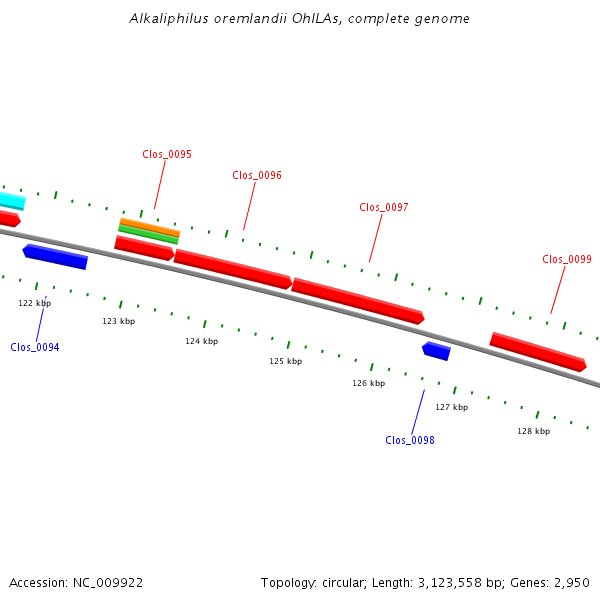 Alkaliphilus oremlandii OhILAs, complete genome

Clos_0095

Clos_0096

Clos_0097

Clos_0099

122 kbp

123 kbp

124 kbp

125 kbp

126 kbp

127 kbp

128 kbp

Clos_0094

Clos_0098

Accession: NC_009922

Topology: circular; Length: 3,123,558 bp; Genes: 2,950